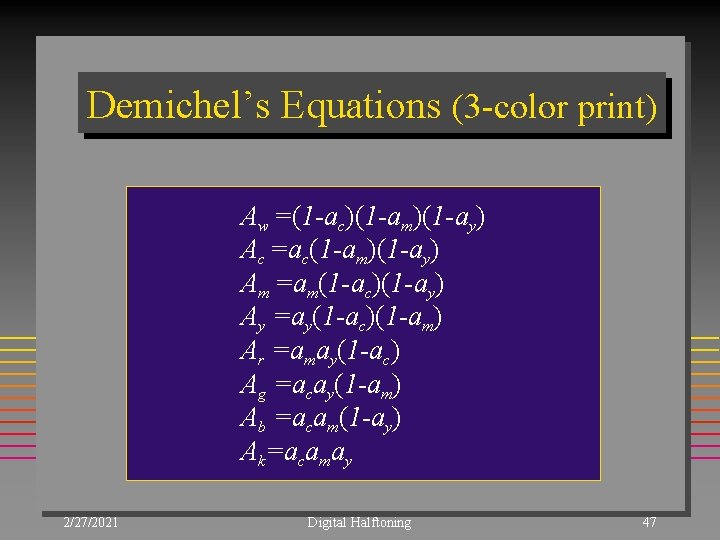 Demichel's Equations (3-color print)

$A_w = (1-a_c)(1-a_m)(1-a_y)$
$A_c = a_c(1-a_m)(1-a_y)$
$A_m = a_m(1-a_c)(1-a_y)$
$A_y = a_y(1-a_c)(1-a_m)$
$A_r = a_m a_y(1-a_c)$
$A_g = a_c a_y(1-a_m)$
$A_b = a_c a_m(1-a_y)$
$A_k = a_c a_m a_y$

2/27/2021 Digital Halftoning 47